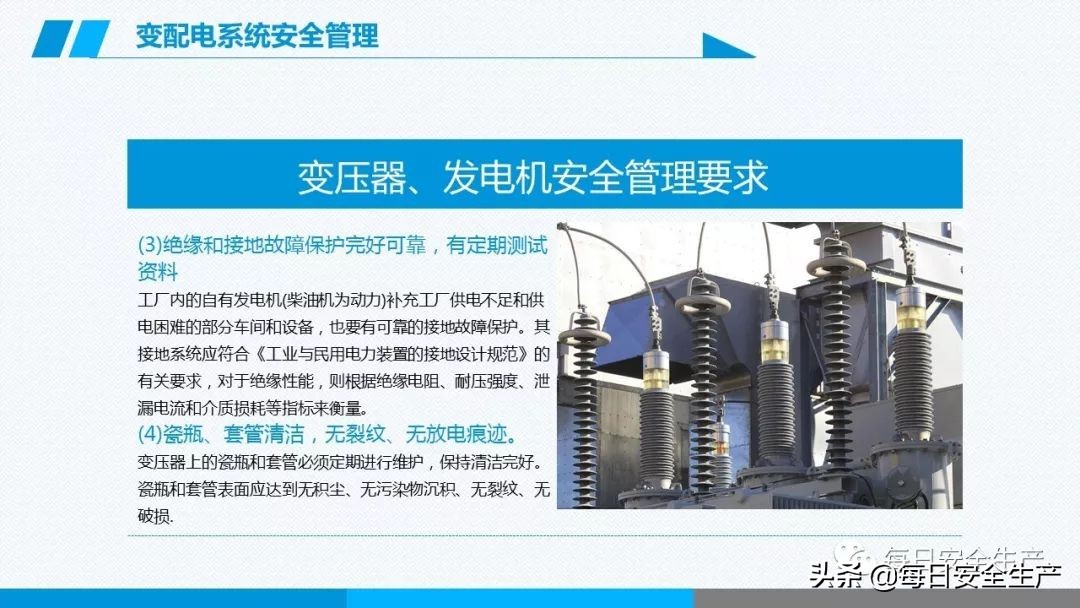 变配电系统安全管理

变压器、发电机安全管理要求

(3)绝缘和接地故障保护完好可靠，有定期测试资料

工厂内的自有发电机(柴油机为动力)补充工厂供电不足和供电困难的部分车间和设备，也要有可靠的接地故障保护。其接地系统应符合《工业与民用电力装置的接地设计规范》的有关要求，对于绝缘性能，则根据绝缘电阻、耐压强度、泄漏电流和介质损耗等指标来衡量。

(4)瓷瓶、套管清洁，无裂纹、无放电痕迹。

变压器上的瓷瓶和套管必须定期进行维护，保持清洁完好。瓷瓶和套管表面应达到无积尘、无污染物沉积、无裂纹、无破损.

每日安全生产

头条 @每日安全生产